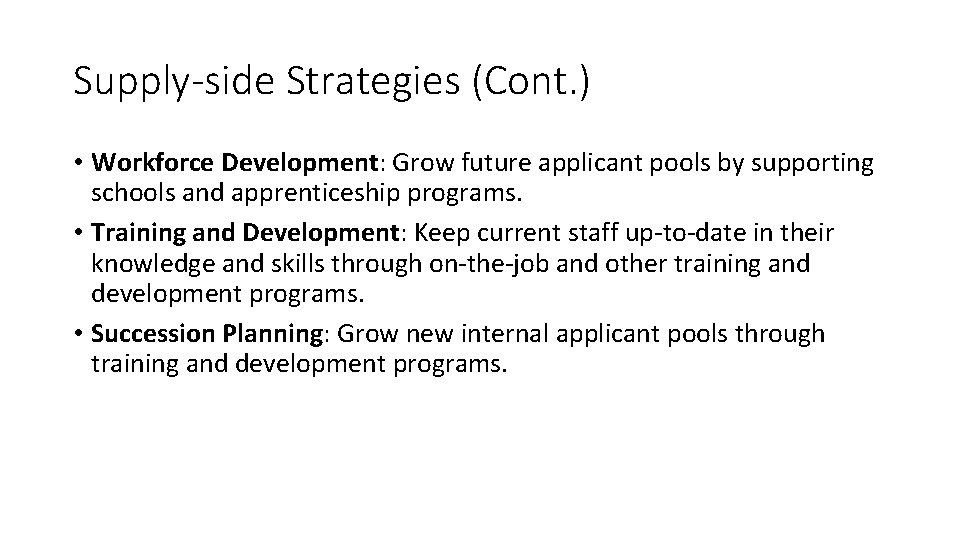 Supply-side Strategies (Cont.)

• Workforce Development: Grow future applicant pools by supporting schools and apprenticeship programs.

• Training and Development: Keep current staff up-to-date in their knowledge and skills through on-the-job and other training and development programs.

• Succession Planning: Grow new internal applicant pools through training and development programs.